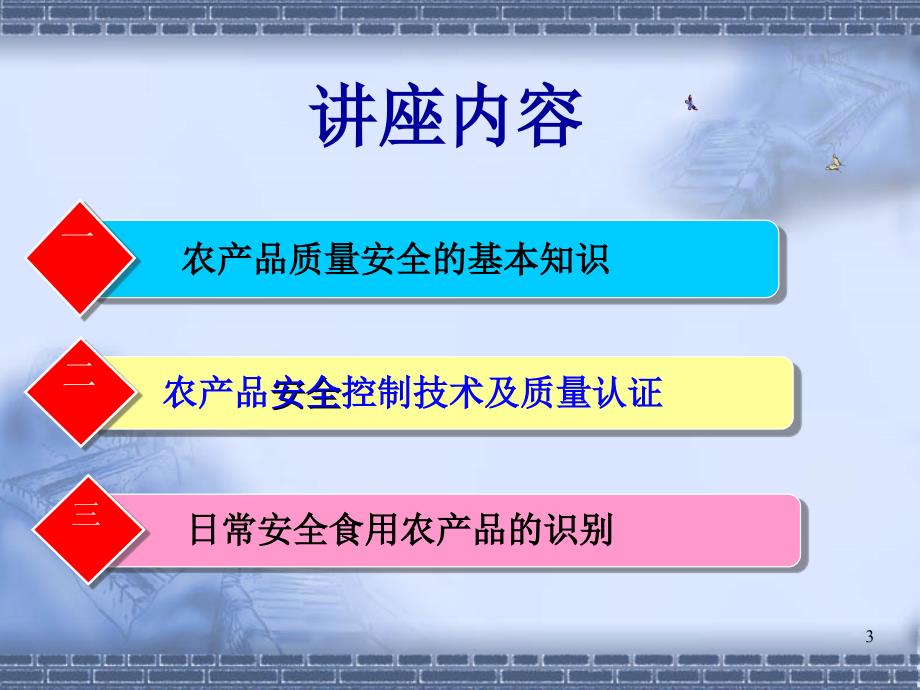 讲座内容

一 农产品质量安全的基本知识

二 农产品安全控制技术及质量认证

三 日常安全食用农产品的识别

3